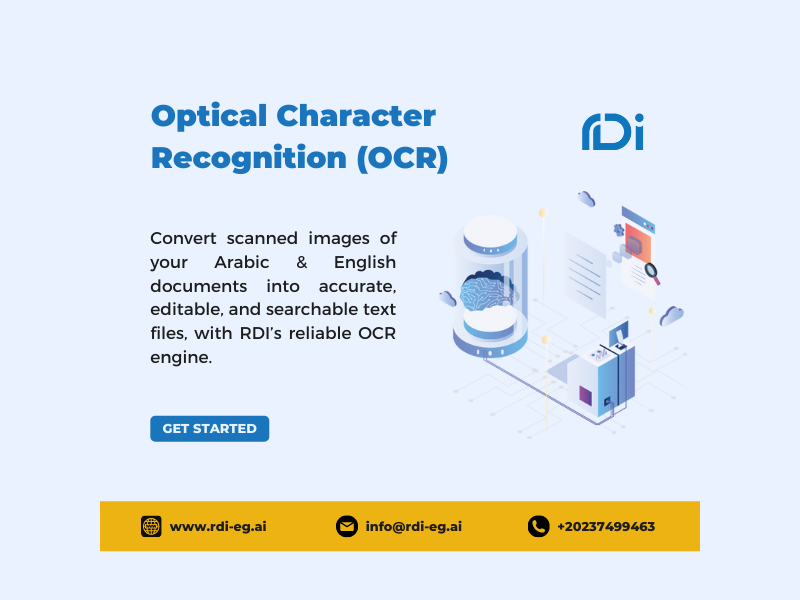 Optical Character Recognition (OCR)

rDi

Convert scanned images of your Arabic & English documents into accurate, editable, and searchable text files, with RDI's reliable OCR engine.

GET STARTED

www.rdi-eg.ai
info@rdi-eg.ai
+20237499463